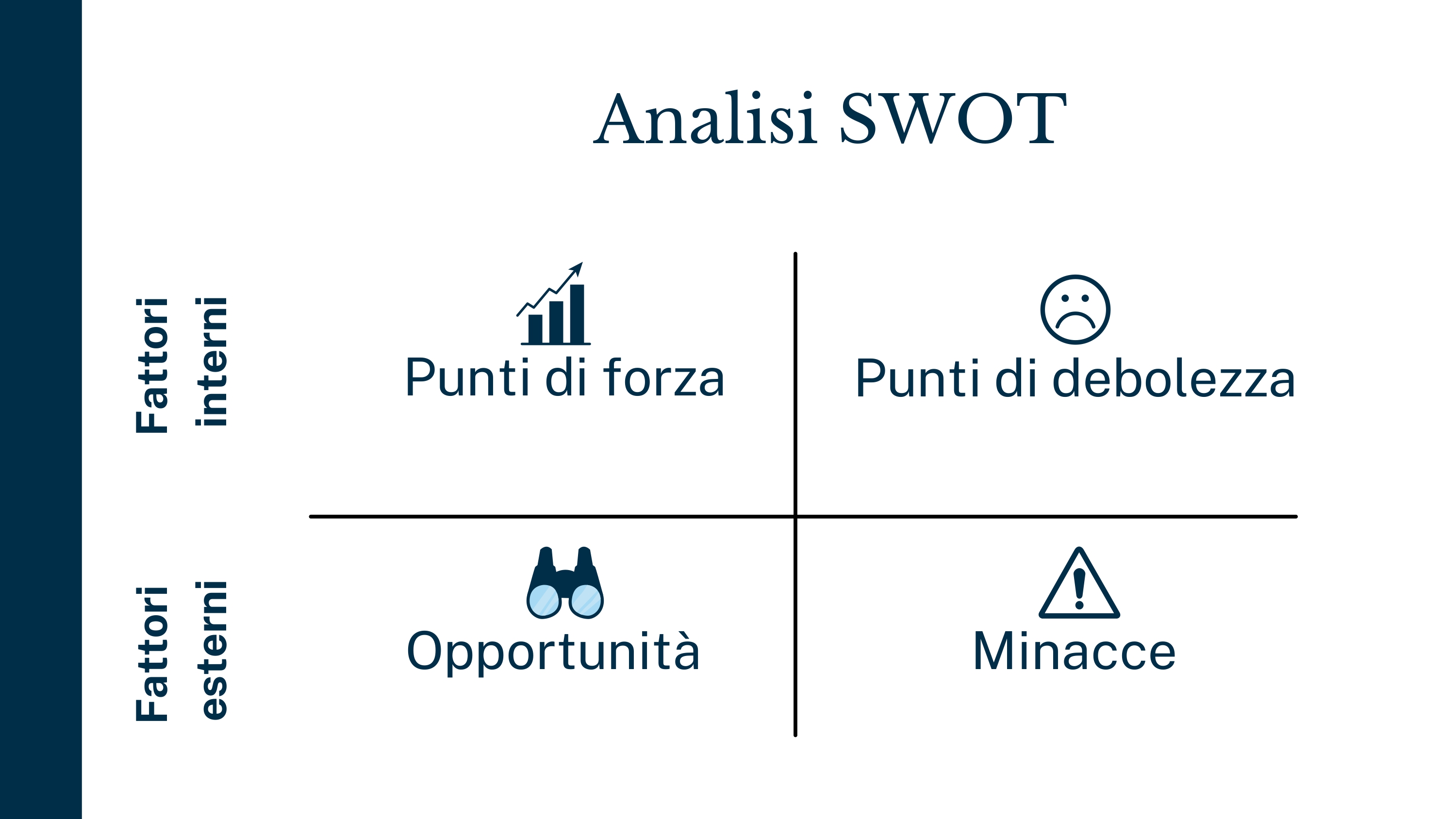 Analisi SWOT

Fattori interni

Punti di forza

Punti di debolezza

Fattori esterni

Opportunità

Minacce